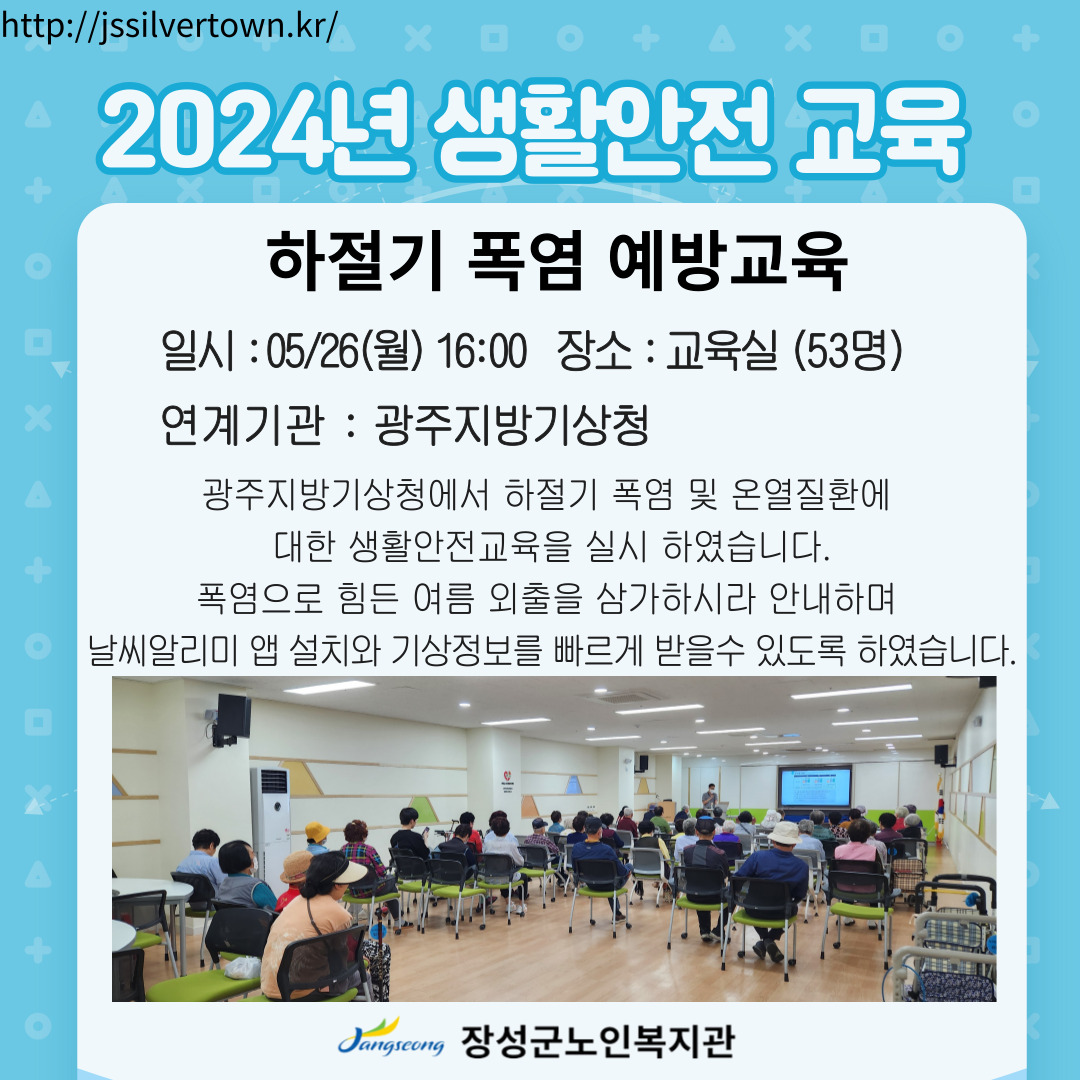 http://jssilvertown.kr/

2024년 생활안전 교육

하절기 폭염 예방교육

일시 : 05/26(월) 16:00 장소 : 교육실 (53명)

연계기관 : 광주지방기상청

광주지방기상청에서 하절기 폭염 및 온열질환에 대한 생활안전교육을 실시 하였습니다.
폭염으로 힘든 여름 외출을 삼가하시라 안내하며
날씨알리미 앱 설치와 기상정보를 빠르게 받을수 있도록 하였습니다.

Jangseong 장성군노인복지관